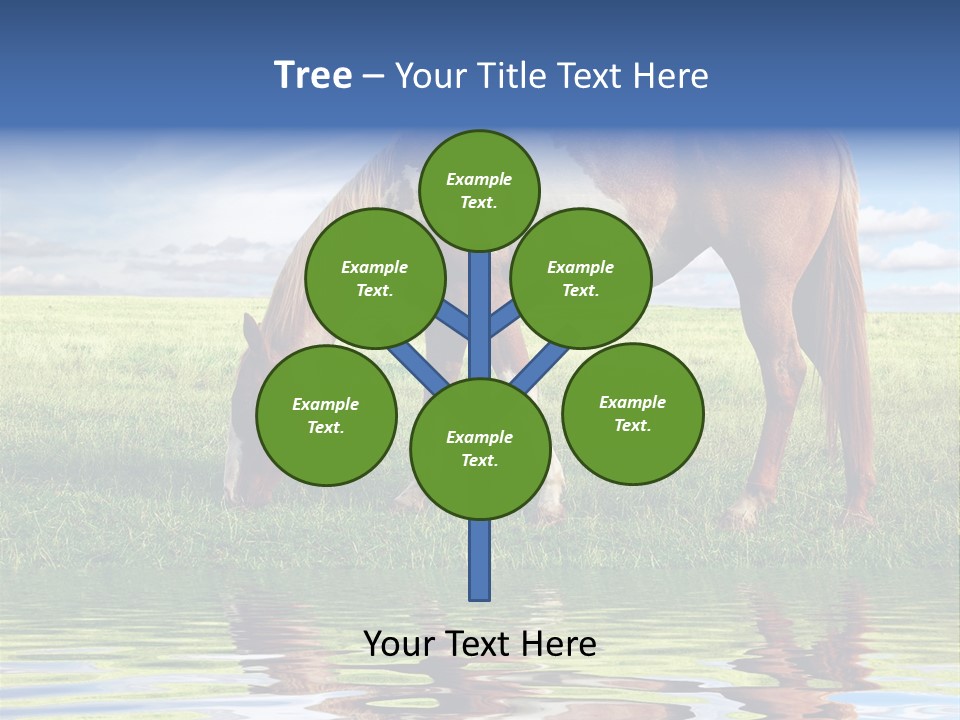 Tree – Your Title Text Here

Example Text.

Example Text.

Example Text.

Example Text.

Example Text.

Example Text.

Your Text Here